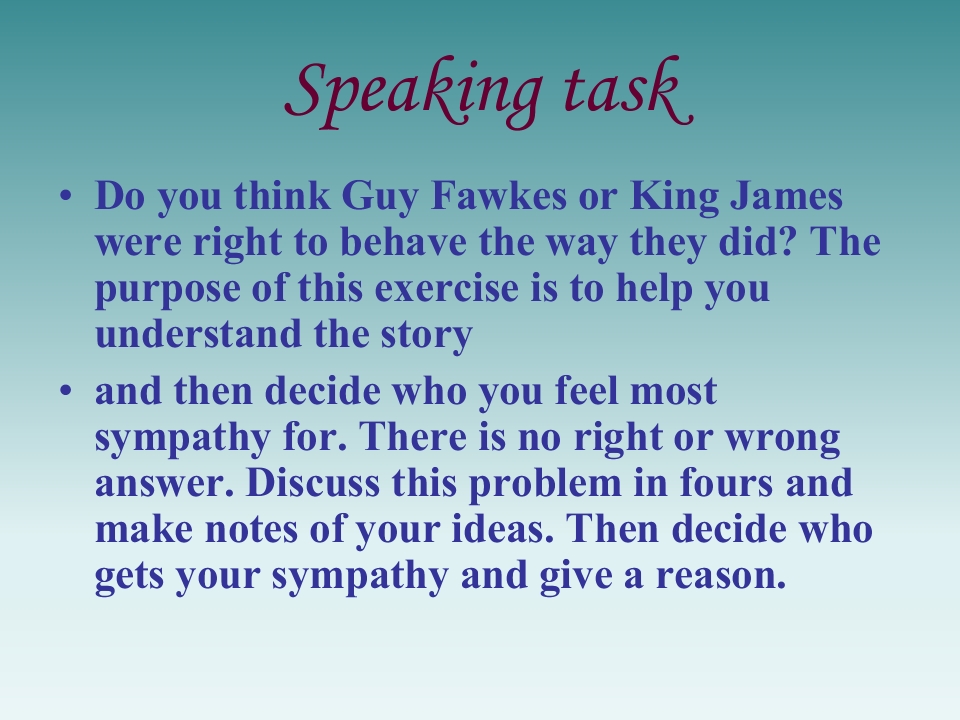 Speaking task

• Do you think Guy Fawkes or King James were right to behave the way they did? The purpose of this exercise is to help you understand the story

• and then decide who you feel most sympathy for. There is no right or wrong answer. Discuss this problem in fours and make notes of your ideas. Then decide who gets your sympathy and give a reason.